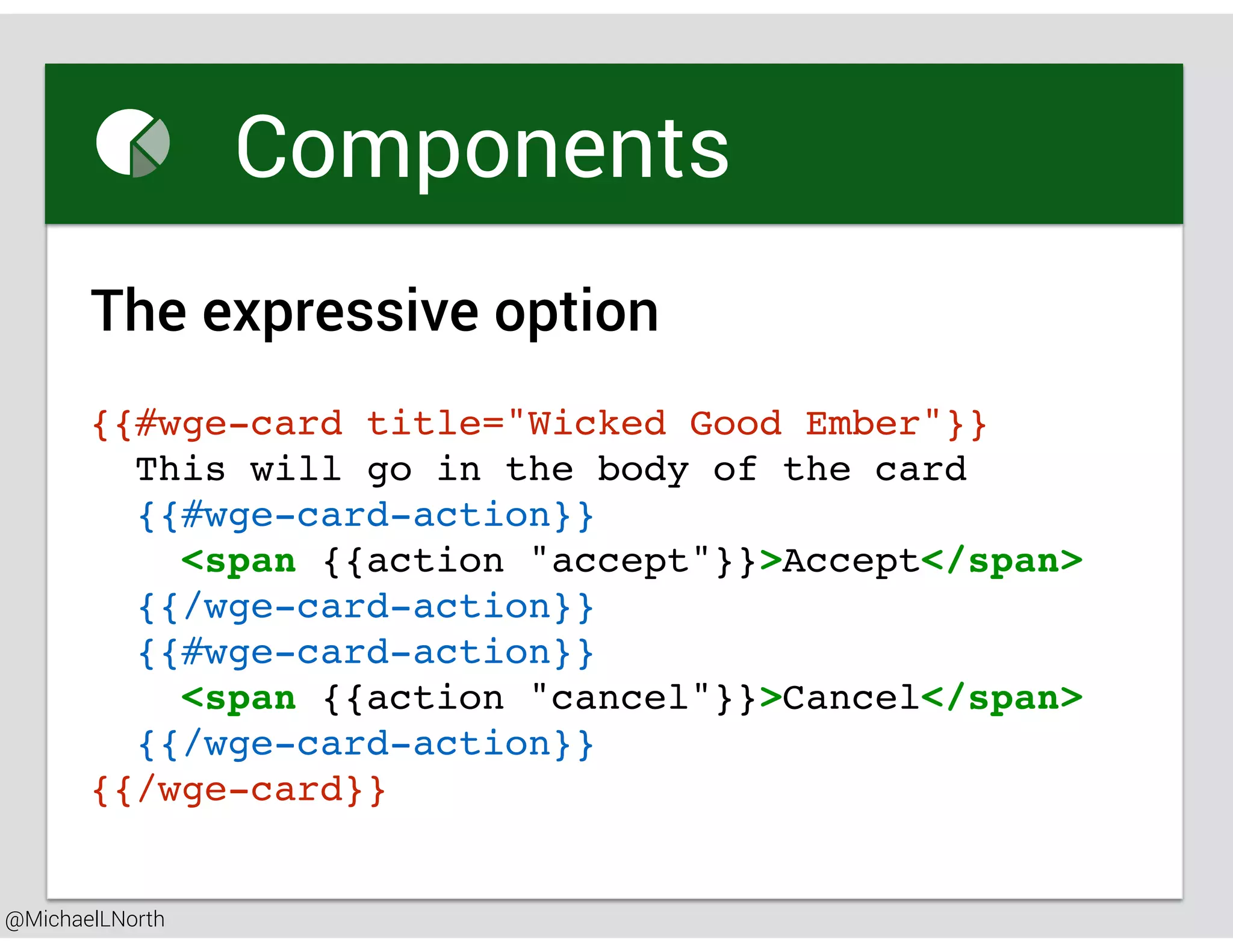 Components

The expressive option

{{#wge-card title="Wicked Good Ember"}}
  This will go in the body of the card
  {{#wge-card-action}}
    <span {{action "accept"}}>Accept</span>
  {{/wge-card-action}}
  {{#wge-card-action}}
    <span {{action "cancel"}}>Cancel</span>
  {{/wge-card-action}}
{{/wge-card}}

@MichaelLNorth